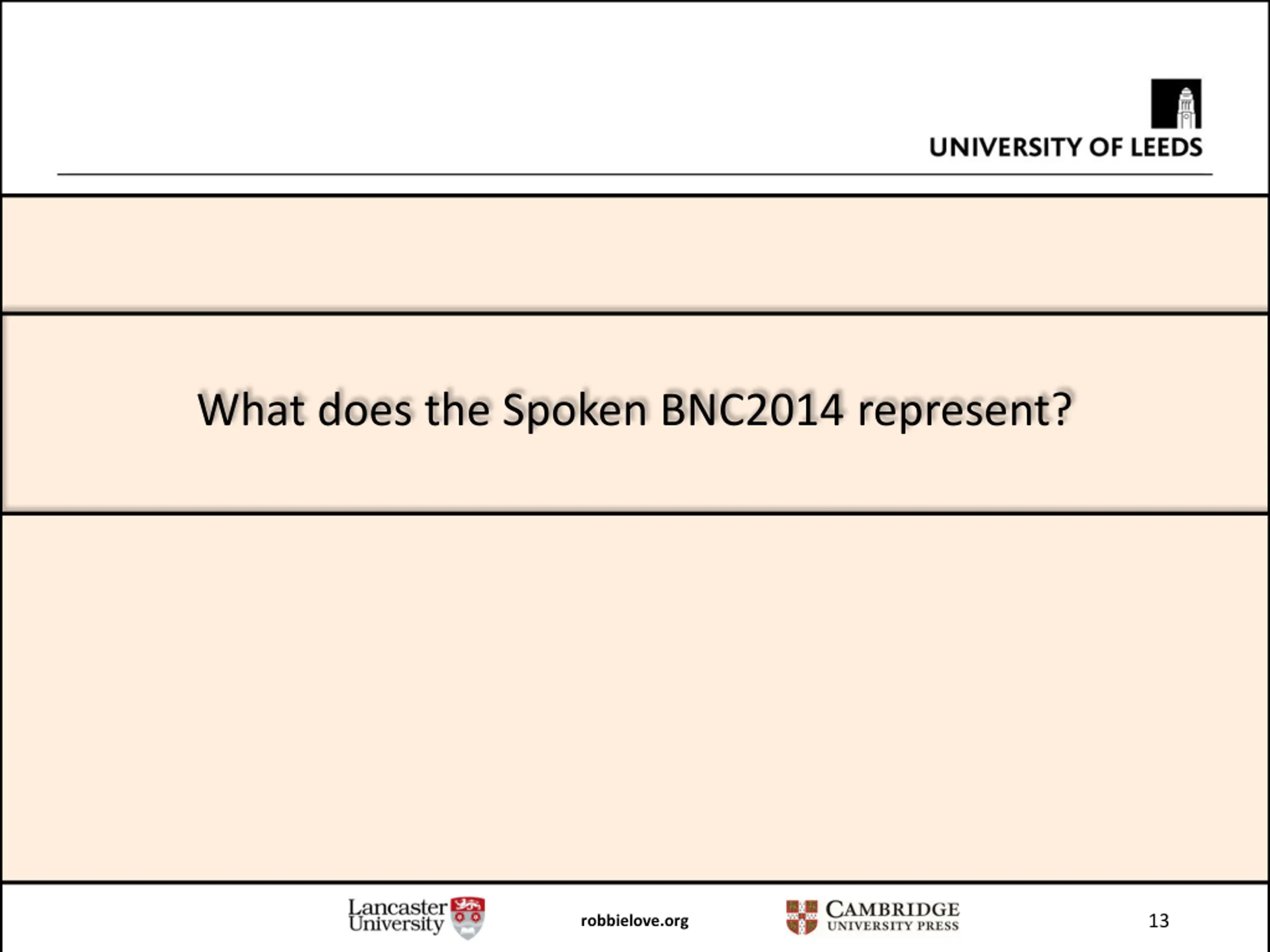 UNIVERSITY OF LEEDS

What does the Spoken BNC2014 represent?

Lancaster University

robbielove.org

CAMBRIDGE UNIVERSITY PRESS

13